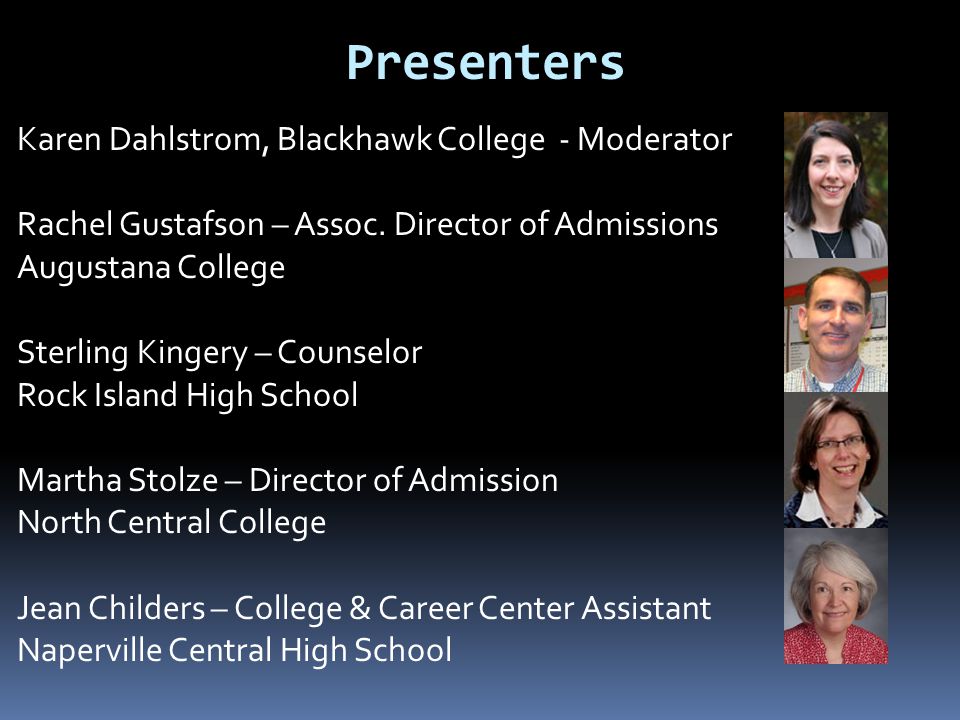 Presenters

Karen Dahlstrom, Blackhawk College - Moderator

Rachel Gustafson – Assoc. Director of Admissions
Augustana College

Sterling Kingery – Counselor
Rock Island High School

Martha Stolze – Director of Admission
North Central College

Jean Childers – College & Career Center Assistant
Naperville Central High School